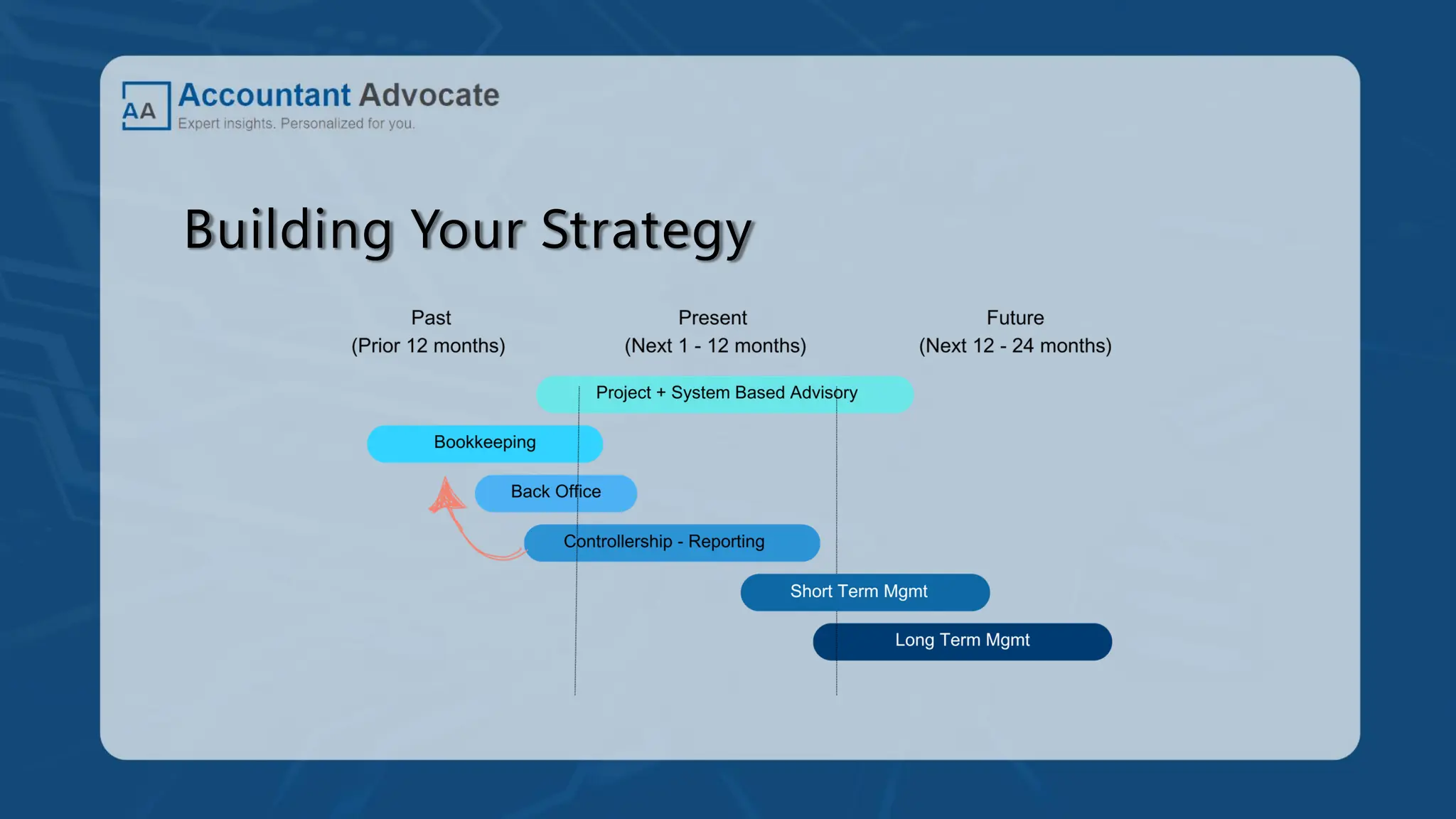 AA Accountant Advocate
Expert insights. Personalized for you.

Building Your Strategy

Past
(Prior 12 months)

Present
(Next 1 - 12 months)

Future
(Next 12 - 24 months)

Project + System Based Advisory

Bookkeeping

Back Office

Controllership - Reporting

Short Term Mgmt

Long Term Mgmt